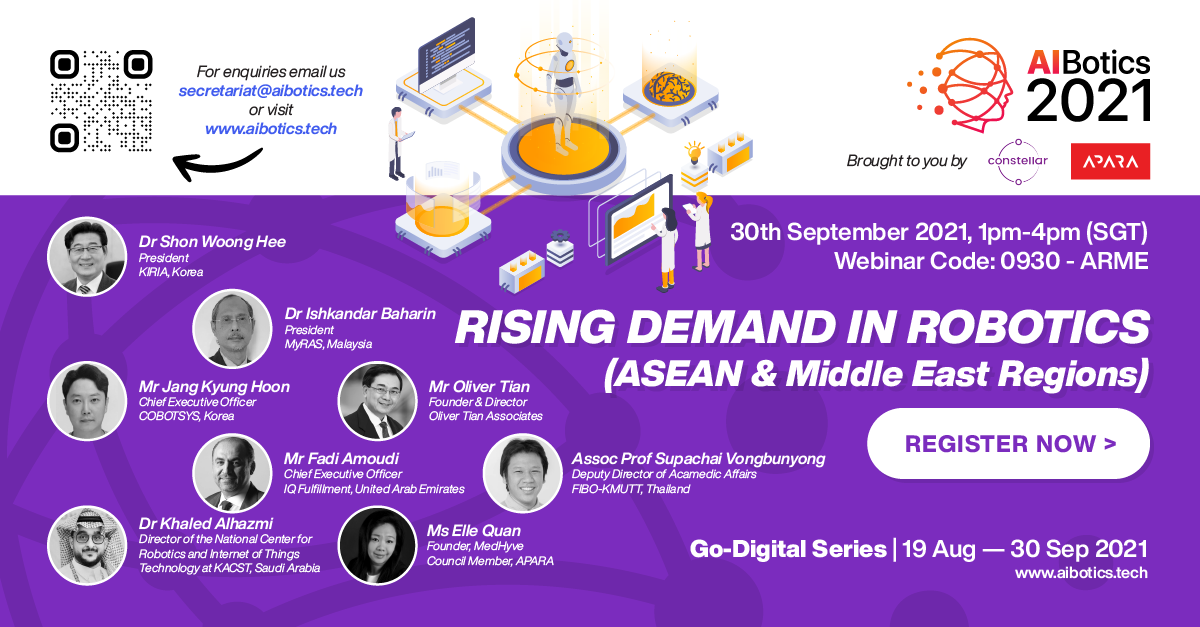 For enquiries email us
secretariat@aibotics.tech
or visit
www.aibotics.tech

AIBotics 2021

Brought to you by constellar APARA

30th September 2021, 1pm-4pm (SGT)
Webinar Code: 0930 - ARME

RISING DEMAND IN ROBOTICS (ASEAN & Middle East Regions)

REGISTER NOW >

Dr Shon Woong Hee
President
KIRIA, Korea

Dr Ishkandar Baharin
President
MyRAS, Malaysia

Mr Jang Kyung Hoon
Chief Executive Officer
COBOTSYS, Korea

Mr Oliver Tian
Founder & Director
Oliver Tian Associates

Mr Fadi Amoudi
Chief Executive Officer
IQ Fulfillment, United Arab Emirates

Assoc Prof Supachai Vongbunyong
Deputy Director of Acamedic Affairs
FIBO-KMUTT, Thailand

Dr Khaled Alhazmi
Director of the National Center for Robotics and Internet of Things Technology at KACST, Saudi Arabia

Ms Elle Quan
Founder, MedHyve
Council Member, APARA

Go-Digital Series | 19 Aug — 30 Sep 2021
www.aibotics.tech